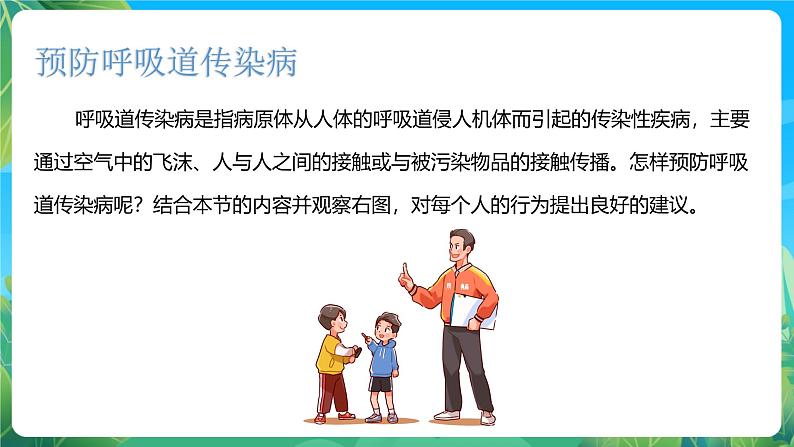 预防呼吸道传染病

呼吸道传染病是指病原体从人体的呼吸道侵人机体而引起的传染性疾病，主要通过空气中的飞沫、人与人之间的接触或与被污染物品的接触传播。怎样预防呼吸道传染病呢？结合本节的内容并观察右图，对每个人的行为提出良好的建议。